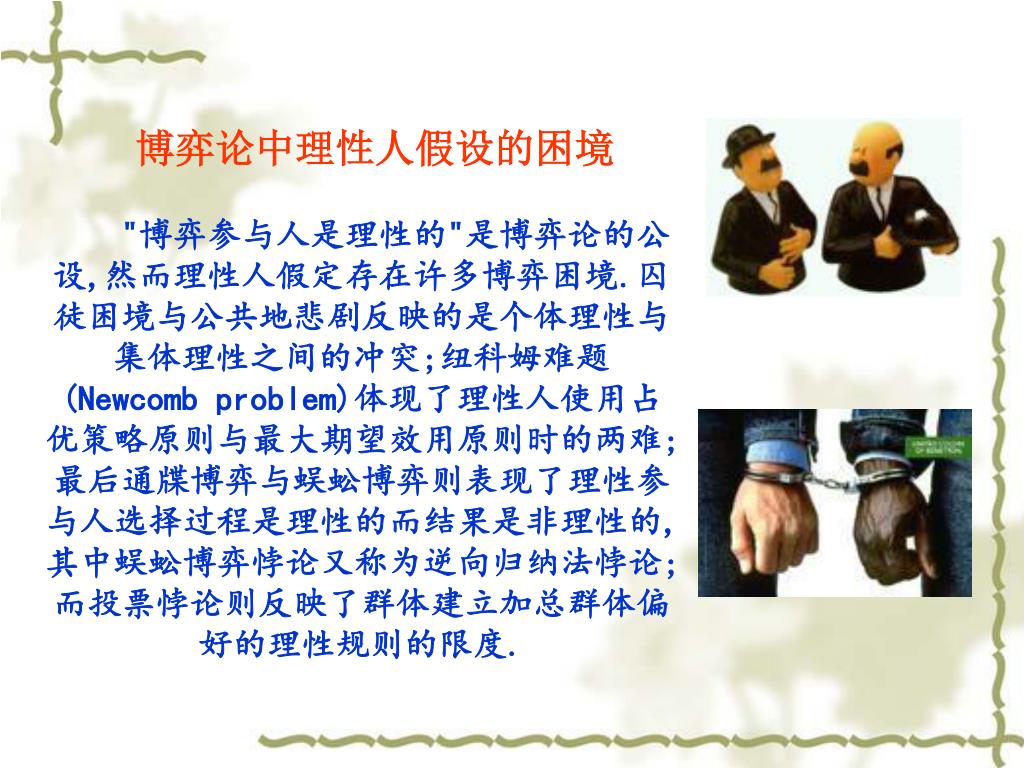 博弈论中理性人假设的困境

"博弈参与人是理性的"是博弈论的公设,然而理性人假定存在许多博弈困境.囚徒困境与公共地悲剧反映的是个体理性与集体理性之间的冲突;纽科姆难题(Newcomb problem)体现了理性人使用占优策略原则与最大期望效用原则时的两难;最后通牒博弈与蜈蚣博弈则表现了理性参与人选择过程是理性的而结果是非理性的,其中蜈蚣博弈悖论又称为逆向归纳法悖论;而投票悖论则反映了群体建立加总群体偏好的理性规则的限度.

UNITED COLORS OF BENETTON.